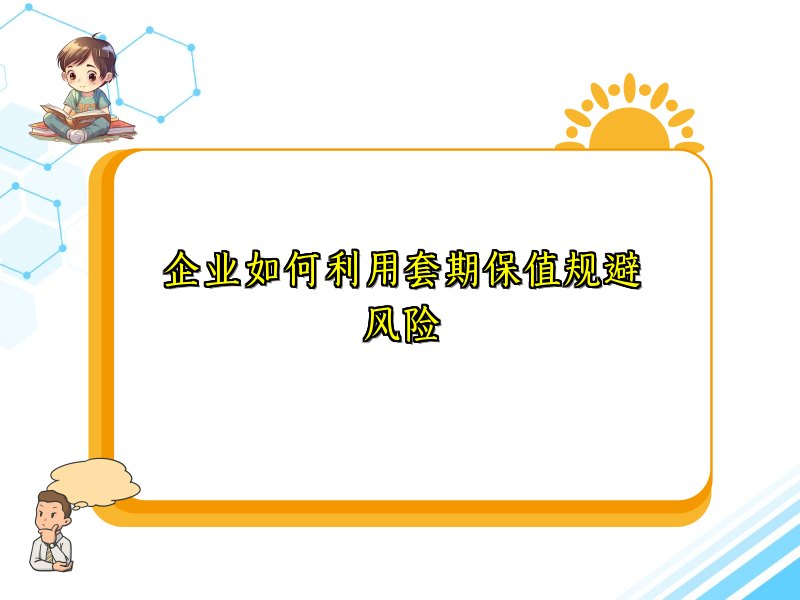 企业如何利用套期保值规避风险